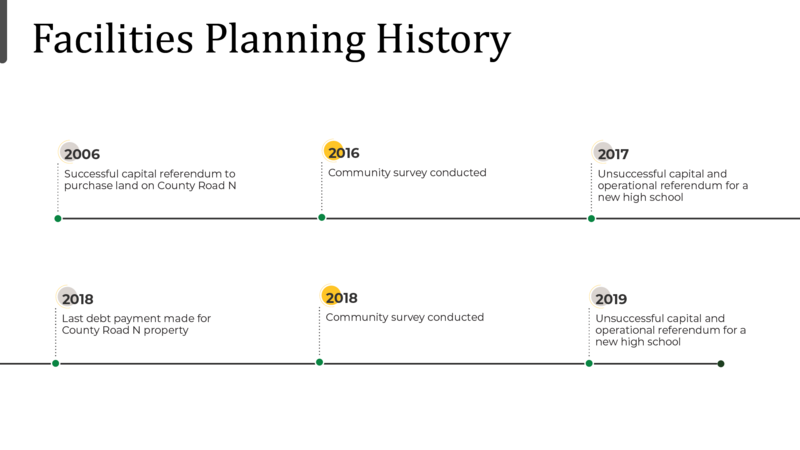 Facilities Planning History

2006
Successful capital referendum to purchase land on County Road N

2016
Community survey conducted

2017
Unsuccessful capital and operational referendum for a new high school

2018
Last debt payment made for County Road N property

2018
Community survey conducted

2019
Unsuccessful capital and operational referendum for a new high school